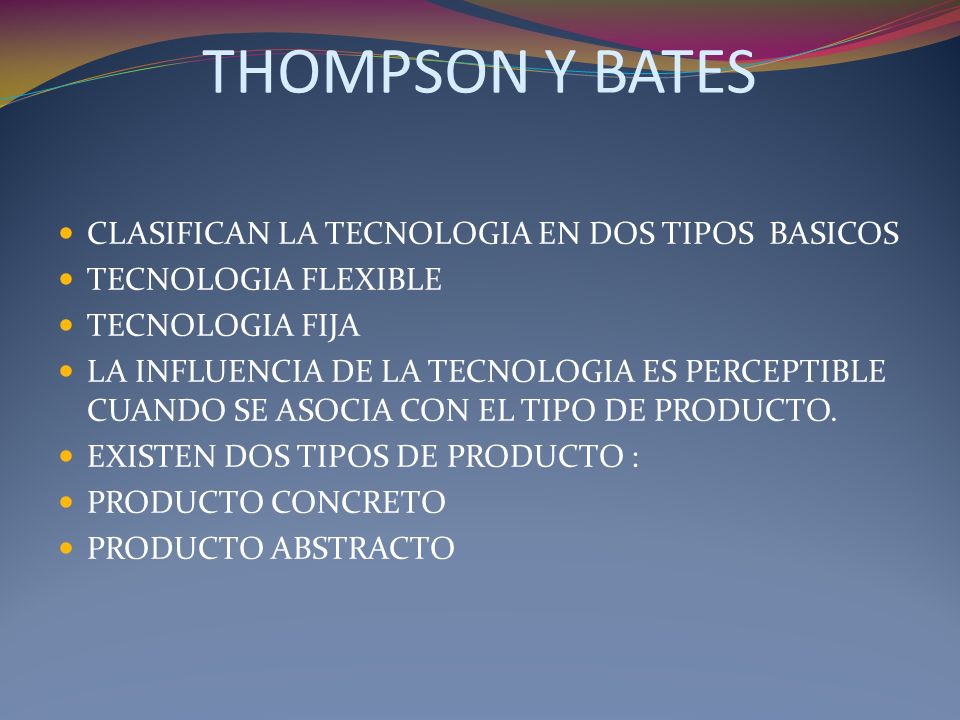 THOMPSON Y BATES

- CLASIFICAN LA TECNOLOGIA EN DOS TIPOS BASICOS
- TECNOLOGIA FLEXIBLE
- TECNOLOGIA FIJA
- LA INFLUENCIA DE LA TECNOLOGIA ES PERCEPTIBLE CUANDO SE ASOCIA CON EL TIPO DE PRODUCTO.
- EXISTEN DOS TIPOS DE PRODUCTO :
- PRODUCTO CONCRETO
- PRODUCTO ABSTRACTO